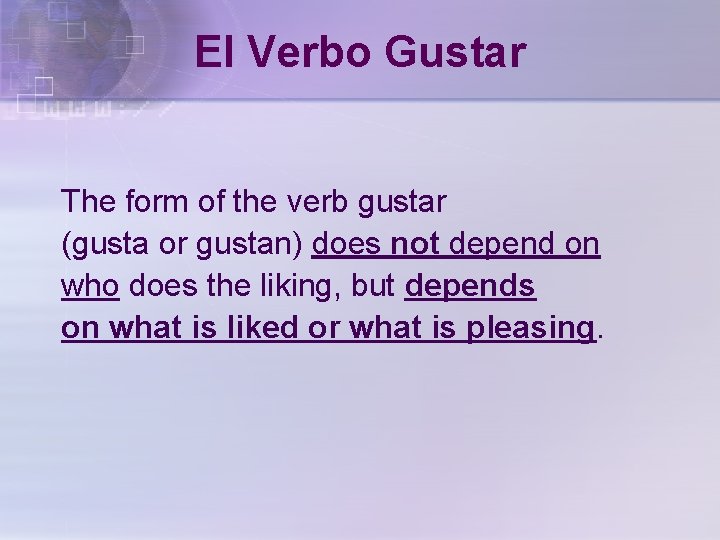 El Verbo Gustar

The form of the verb gustar (gusta or gustan) does not depend on who does the liking, but depends on what is liked or what is pleasing.